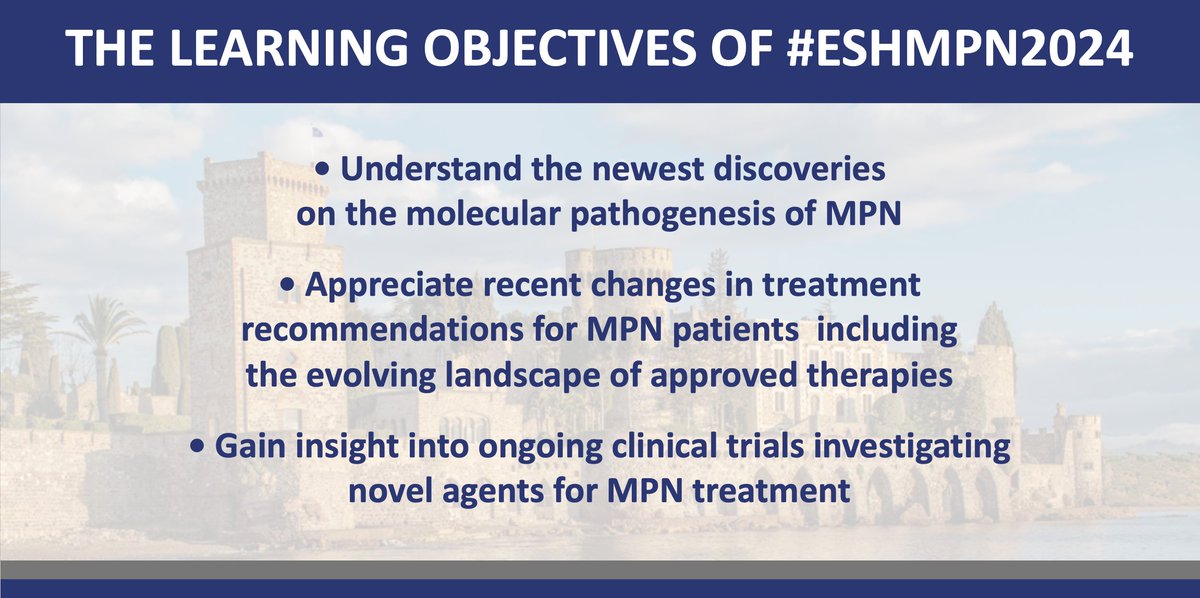 THE LEARNING OBJECTIVES OF #ESHMPN2024

• Understand the newest discoveries on the molecular pathogenesis of MPN

• Appreciate recent changes in treatment recommendations for MPN patients including the evolving landscape of approved therapies

• Gain insight into ongoing clinical trials investigating novel agents for MPN treatment